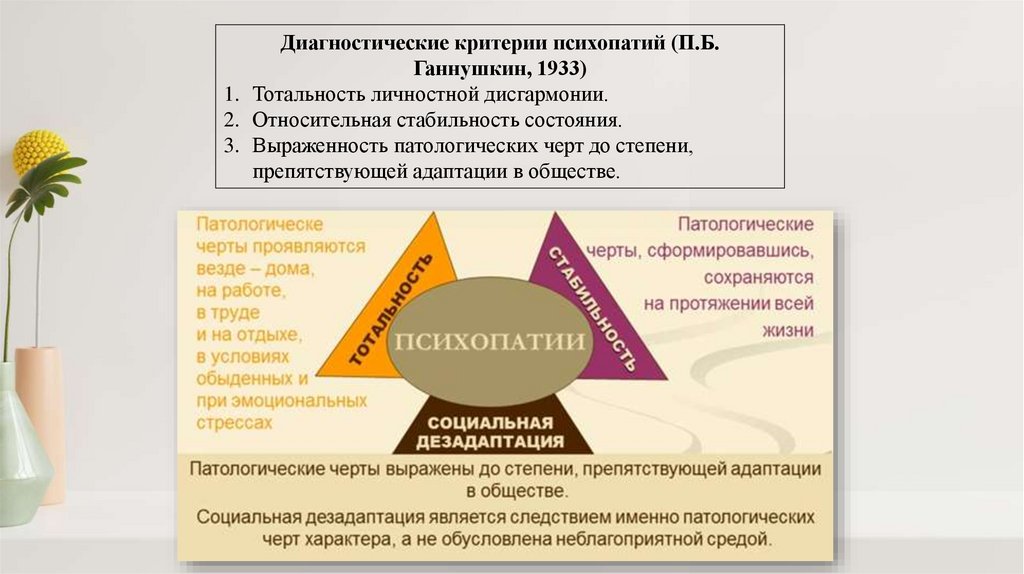 Диагностические критерии психопатий (П.Б. Ганнушкин, 1933)

1. Тотальность личностной дисгармонии.
2. Относительная стабильность состояния.
3. Выраженность патологических черт до степени, препятствующей адаптации в обществе.

Патологическе черты проявляются везде – дома, на работе, в труде и на отдыхе, в условиях обыденных и при эмоциональных стрессах

ТОТАЛЬНОСТЬ

ПСИХОПАТИИ

СТАБИЛЬНОСТЬ

Патологические черты, сформировавшись, сохраняются на протяжении всей жизни

СОЦИАЛЬНАЯ ДЕЗАДАПТАЦИЯ

Патологические черты выражены до степени, препятствующей адаптации в обществе.

Социальная дезадаптация является следствием именно патологических черт характера, а не обусловлена неблагоприятной средой.